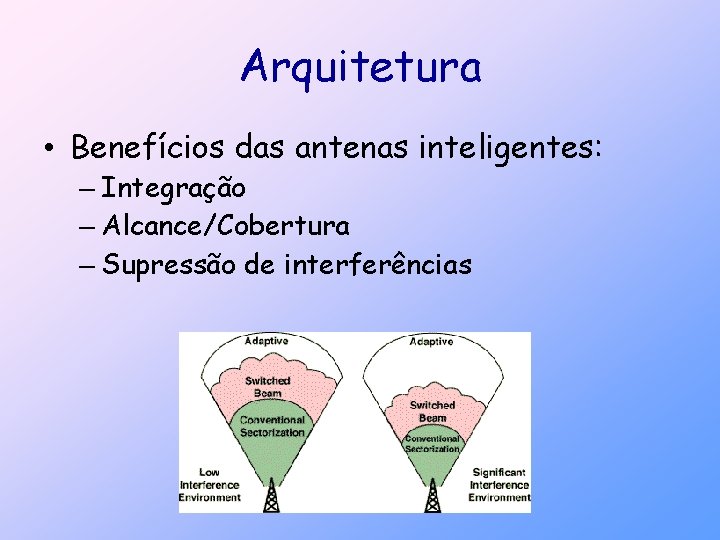 Arquitetura

• Benefícios das antenas inteligentes:
– Integração
– Alcance/Cobertura
– Supressão de interferências

Adaptive
Switched Beam
Conventional Sectorization
Low Interference Environment

Adaptive
Switched Beam
Conventional Sectorization
Significant Interference Environment